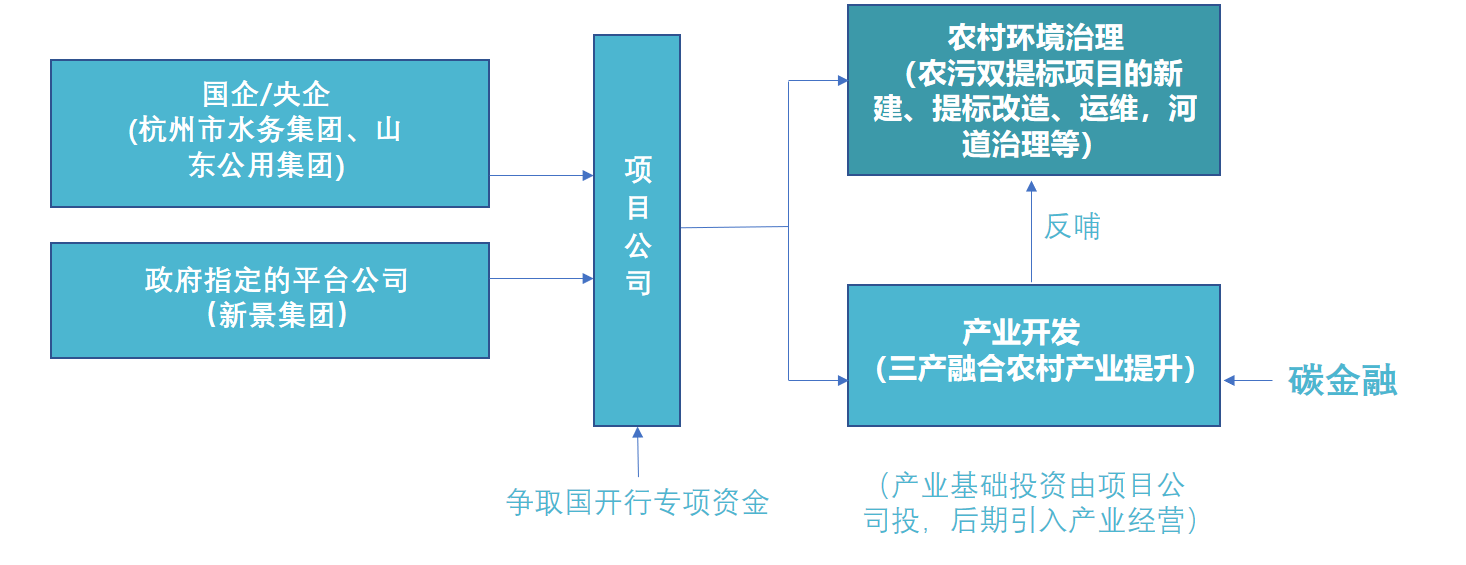 国企/央企
(杭州市水务集团、山东公用集团)

政府指定的平台公司
（新景集团）

项目公司

争取国开行专项资金

农村环境治理
（农污双提标项目的新建、提标改造、运维，河道治理等）

反哺

产业开发
（三产融合农村产业提升）

碳金融

（产业基础投资由项目公司投，后期引入产业经营）